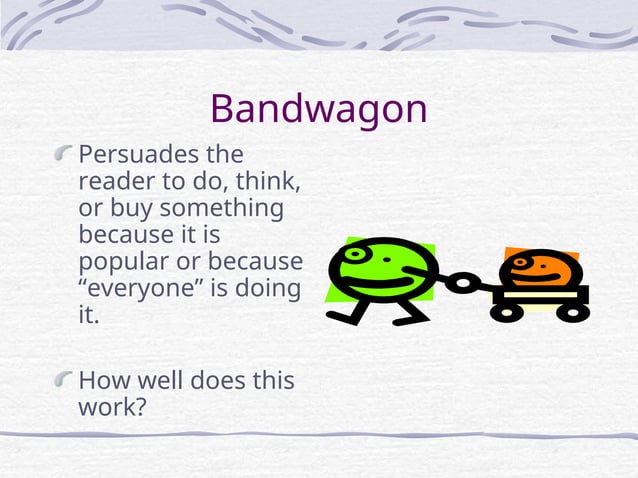 Bandwagon

Persuades the reader to do, think, or buy something because it is popular or because “everyone” is doing it.

How well does this work?